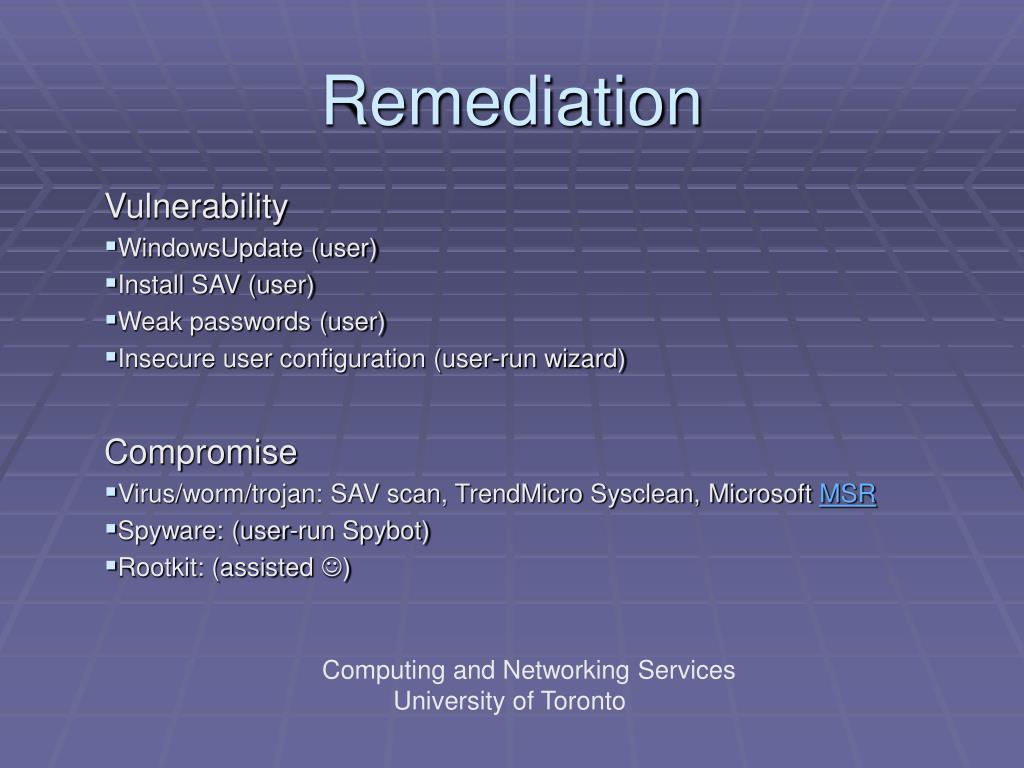 Remediation

Vulnerability
▪WindowsUpdate (user)
▪Install SAV (user)
▪Weak passwords (user)
▪Insecure user configuration (user-run wizard)

Compromise
▪Virus/worm/trojan: SAV scan, TrendMicro Sysclean, Microsoft MSR
▪Spyware: (user-run Spybot)
▪Rootkit: (assisted ☺)

Computing and Networking Services
University of Toronto